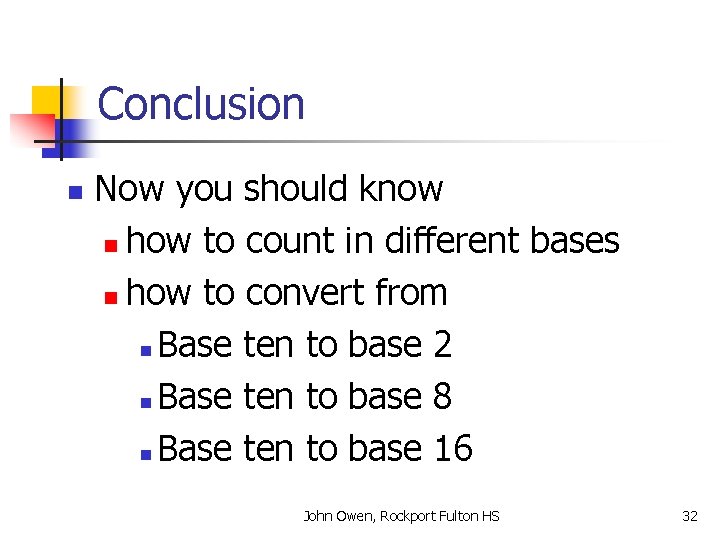 Conclusion

- Now you should know
  - how to count in different bases
  - how to convert from
    - Base ten to base 2
    - Base ten to base 8
    - Base ten to base 16

John Owen, Rockport Fulton HS

32